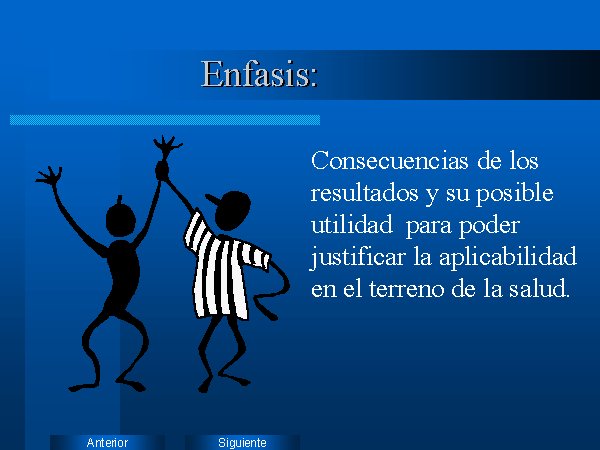 Enfasis:

Consecuencias de los resultados y su posible utilidad para poder justificar la aplicabilidad en el terreno de la salud.

Anterior

Siguiente